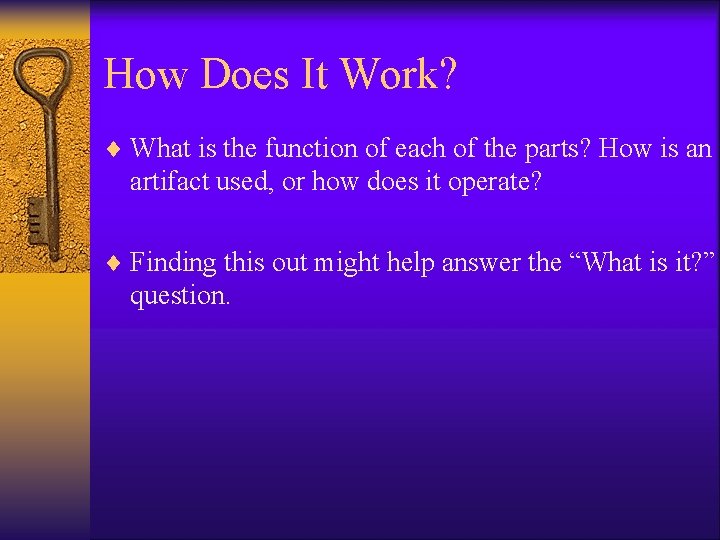 How Does It Work?

♦ What is the function of each of the parts? How is an artifact used, or how does it operate?

♦ Finding this out might help answer the “What is it?” question.